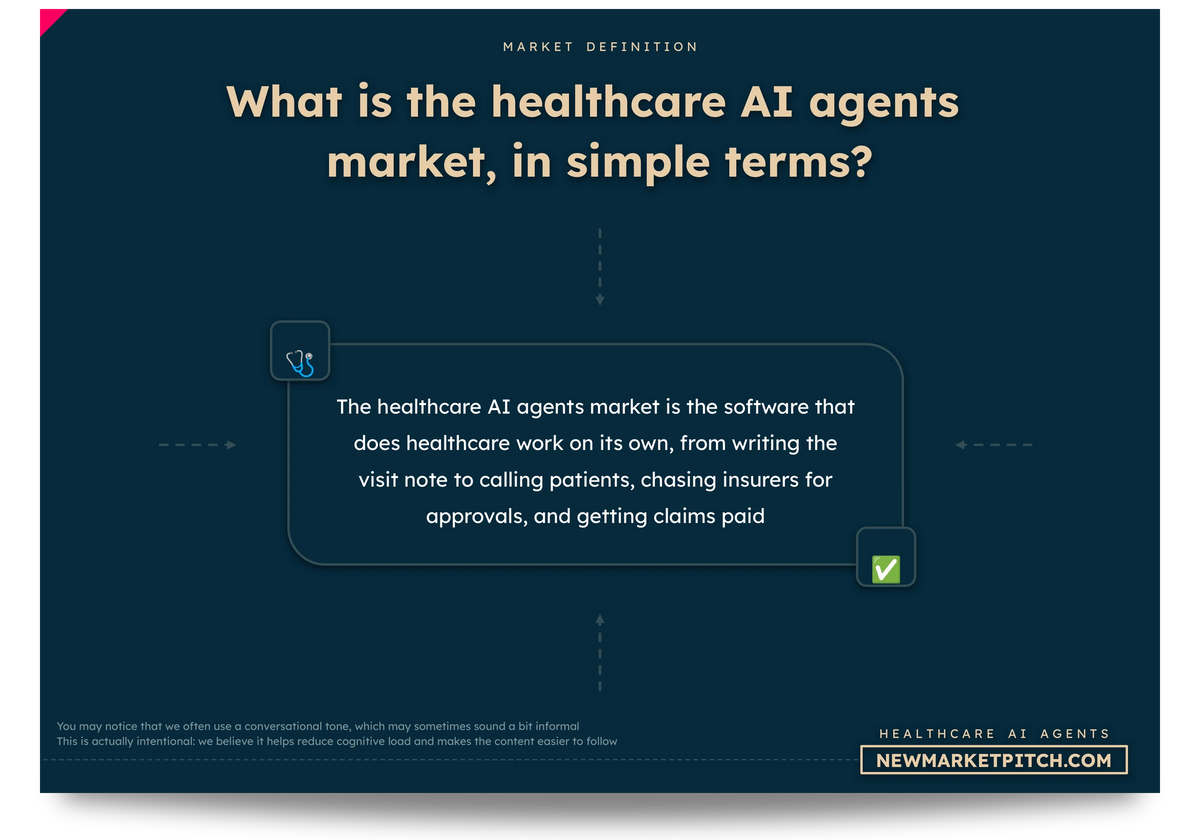 MARKET DEFINITION

What is the healthcare AI agents market, in simple terms?

The healthcare AI agents market is the software that does healthcare work on its own, from writing the visit note to calling patients, chasing insurers for approvals, and getting claims paid

You may notice that we often use a conversational tone, which may sometimes sound a bit informal
This is actually intentional: we believe it helps reduce cognitive load and makes the content easier to follow

HEALTHCARE AI AGENTS
NEWMARKETPITCH.COM